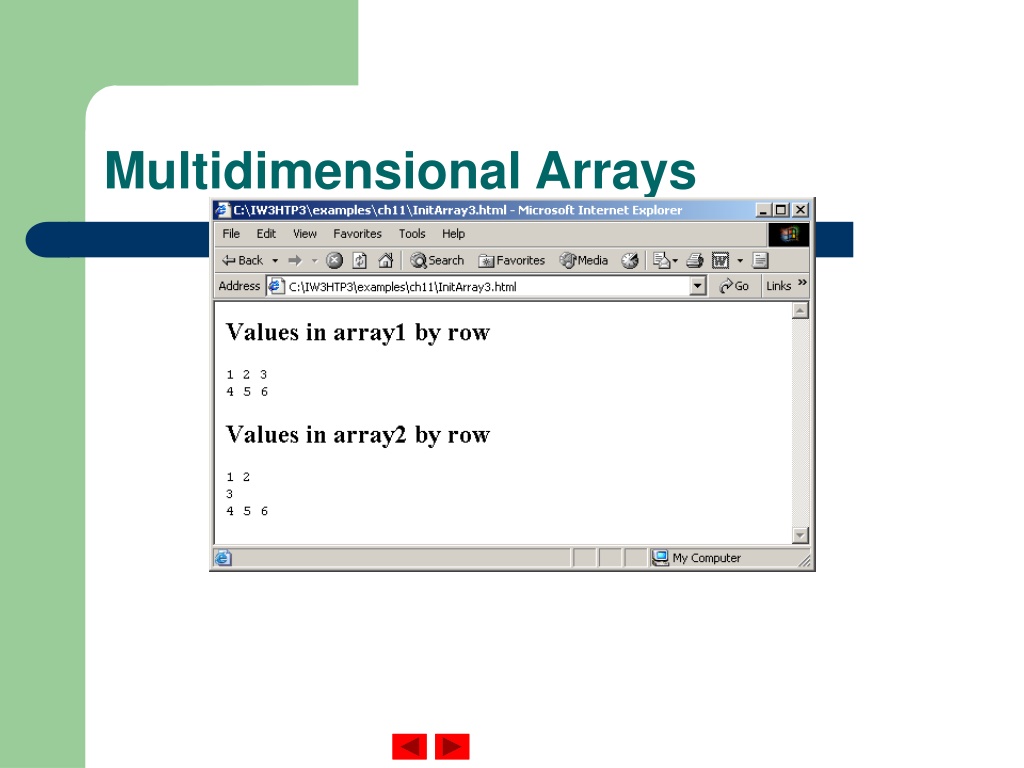 Multidimensional Arrays

C:\IW3HTP3\examples\ch11\InitArray3.html - Microsoft Internet Explorer

File Edit View Favorites Tools Help

Back Search Favorites Media

Address C:\IW3HTP3\examples\ch11\InitArray3.html Go Links

Values in array1 by row

1 2 3
4 5 6

Values in array2 by row

1 2
3
4 5 6

My Computer